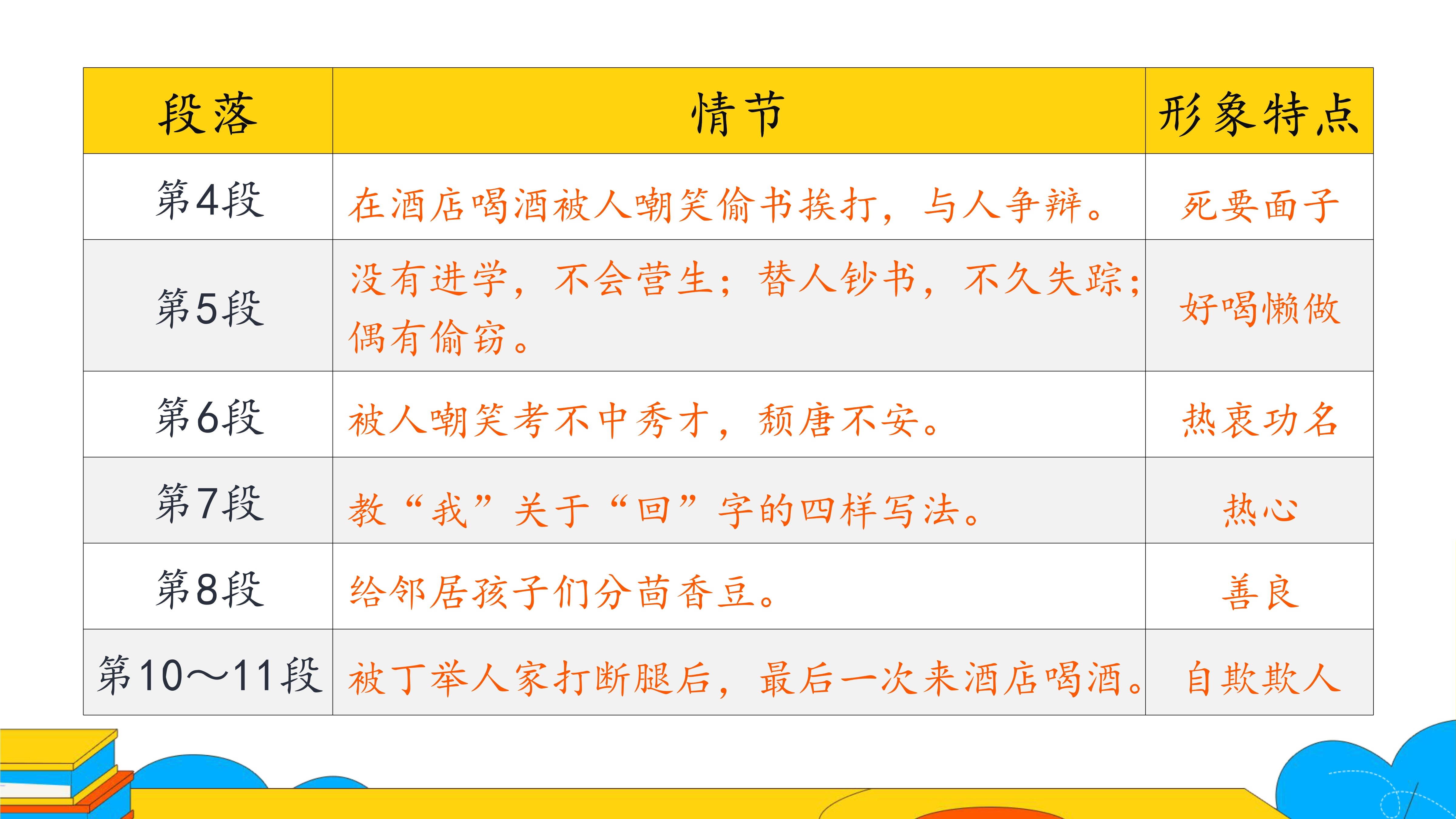 | 段落 | 情节 | 形象特点 |
|---|---|---|
| 第4段 | 在酒店喝酒被人嘲笑偷书挨打，与人争辩。 | 死要面子 |
| 第5段 | 没有进学，不会营生；替人钞书，不久失踪；偶有偷窃。 | 好喝懒做 |
| 第6段 | 被人嘲笑考不中秀才，颓唐不安。 | 热衷功名 |
| 第7段 | 教“我”关于“回”字的四样写法。 | 热心 |
| 第8段 | 给邻居孩子们分茴香豆。 | 善良 |
| 第10～11段 | 被丁举人家打断腿后，最后一次来酒店喝酒。 | 自欺欺人 |